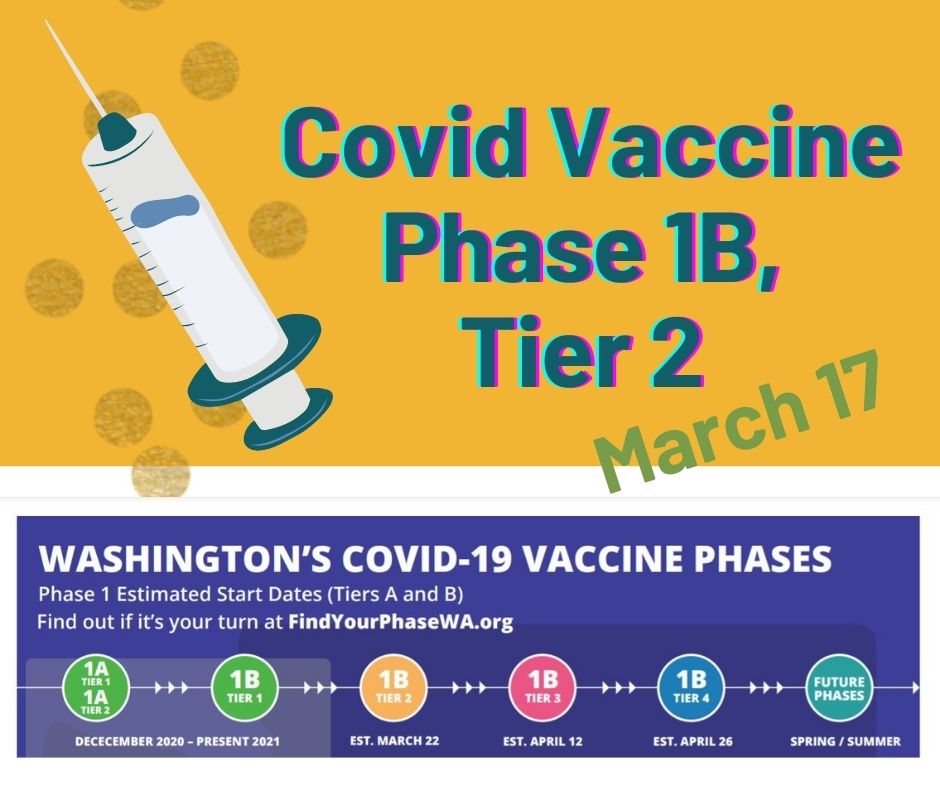 Covid Vaccine Phase 1B, Tier 2

March 17

WASHINGTON'S COVID-19 VACCINE PHASES

Phase 1 Estimated Start Dates (Tiers A and B)

Find out if it's your turn at FindYourPhaseWA.org

1A TIER 1
1A TIER 2

1B TIER 1

DECECEMBER 2020 – PRESENT 2021

1B TIER 2

EST. MARCH 22

1B TIER 3

EST. APRIL 12

1B TIER 4

EST. APRIL 26

FUTURE PHASES

SPRING / SUMMER